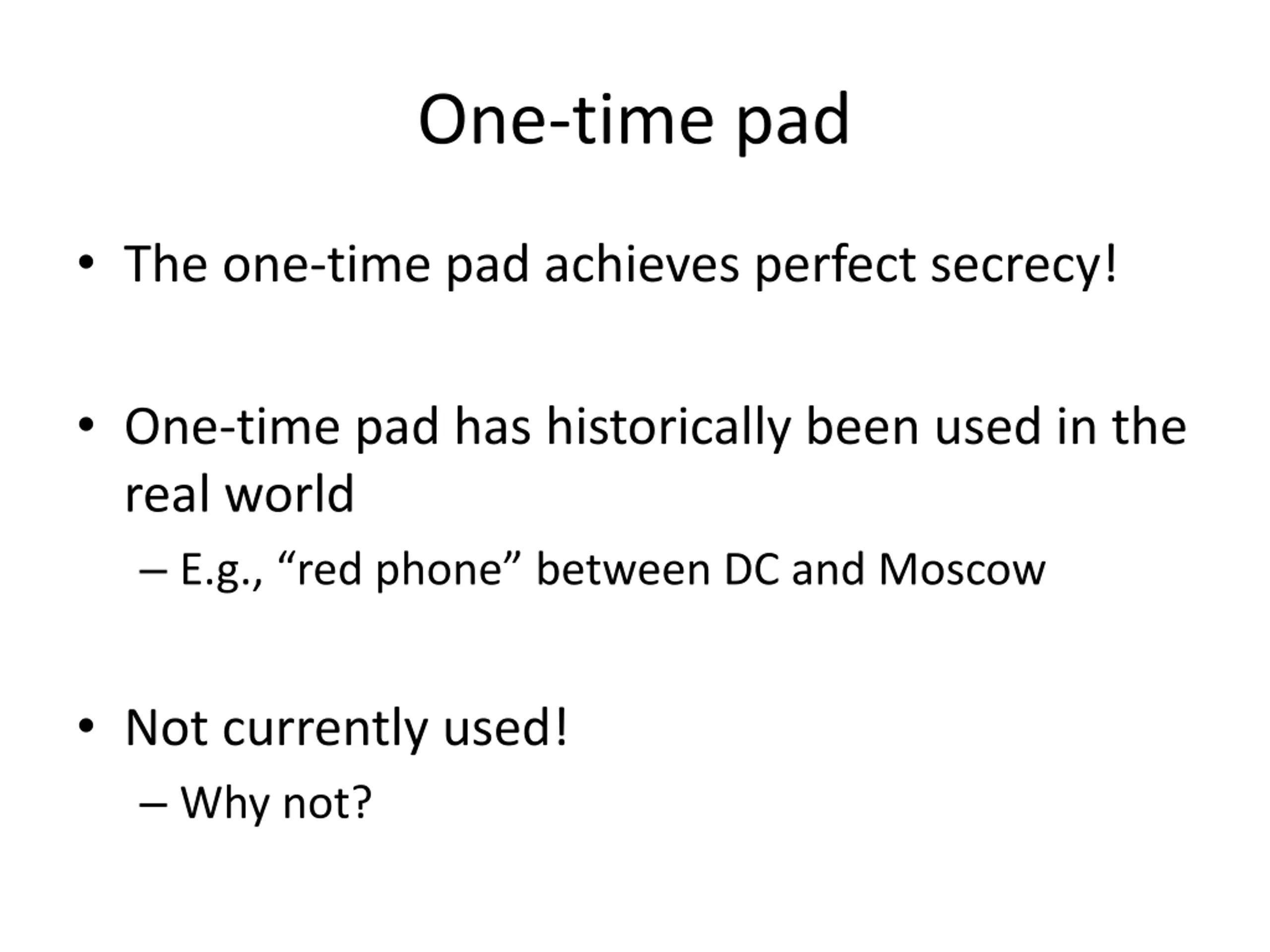 One-time pad

• The one-time pad achieves perfect secrecy!

• One-time pad has historically been used in the real world

– E.g., “red phone” between DC and Moscow

• Not currently used!

– Why not?